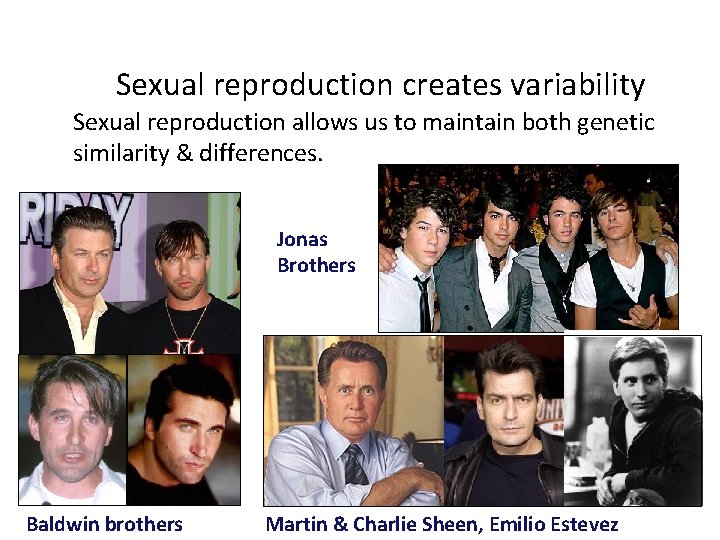 Sexual reproduction creates variability

Sexual reproduction allows us to maintain both genetic similarity & differences.

RIDAY

Jonas Brothers

Baldwin brothers

Martin & Charlie Sheen, Emilio Estevez